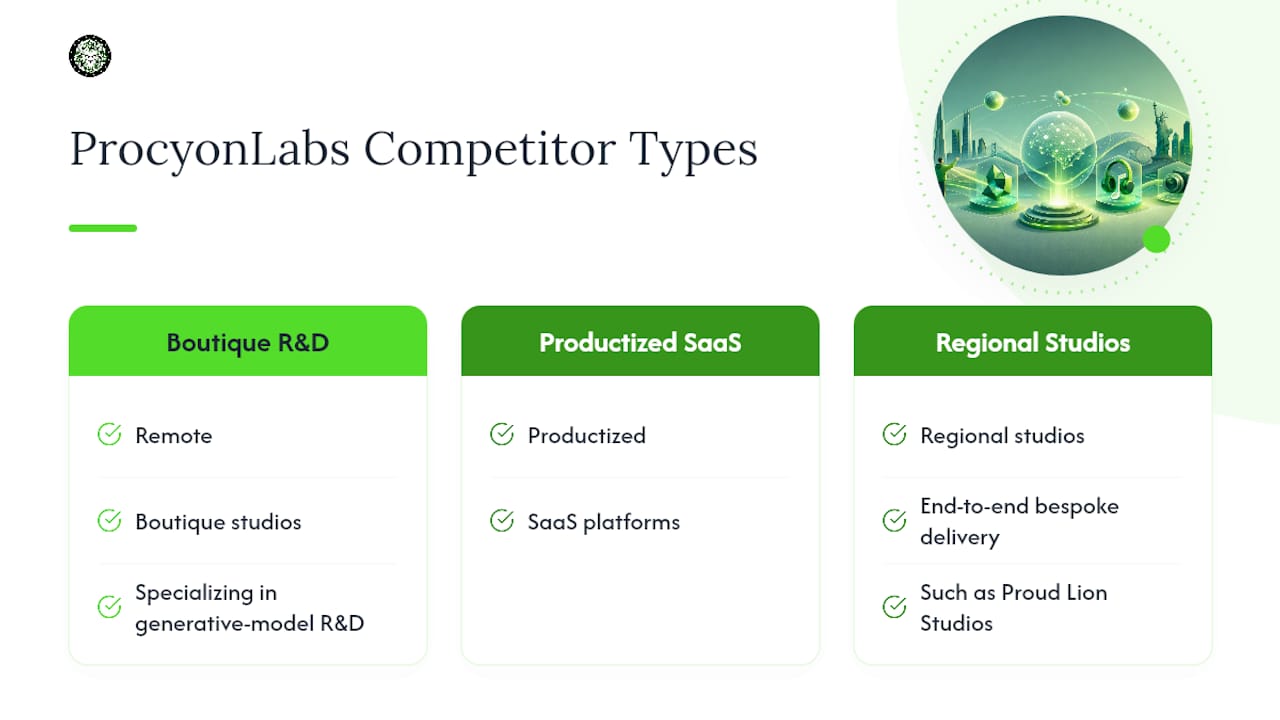 ProcyonLabs Competitor Types

Boutique R&D

Remote

Boutique studios

Specializing in generative-model R&D

Productized SaaS

Productized

SaaS platforms

Regional Studios

Regional studios

End-to-end bespoke delivery

Such as Proud Lion Studios